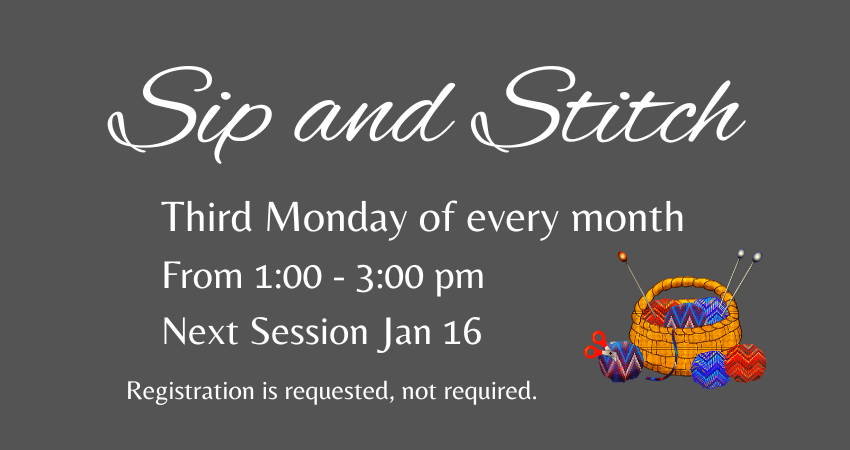 Sip and Stitch

Third Monday of every month

From 1:00 - 3:00 pm

Next Session Jan 16

Registration is requested, not required.